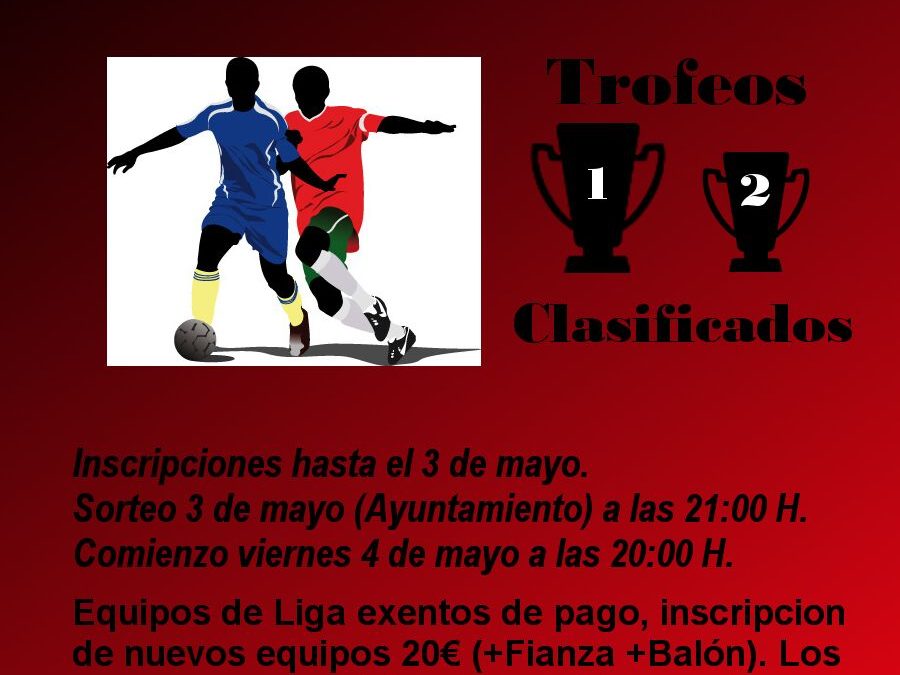 Trofeos

1

2

Clasificados

Inscripciones hasta el 3 de mayo.
Sorteo 3 de mayo (Ayuntamiento) a las 21:00 H.
Comienzo viernes 4 de mayo a las 20:00 H.

Equipos de Liga exentos de pago, inscripcion de nuevos equipos 20€ (+Fianza +Balón). Los